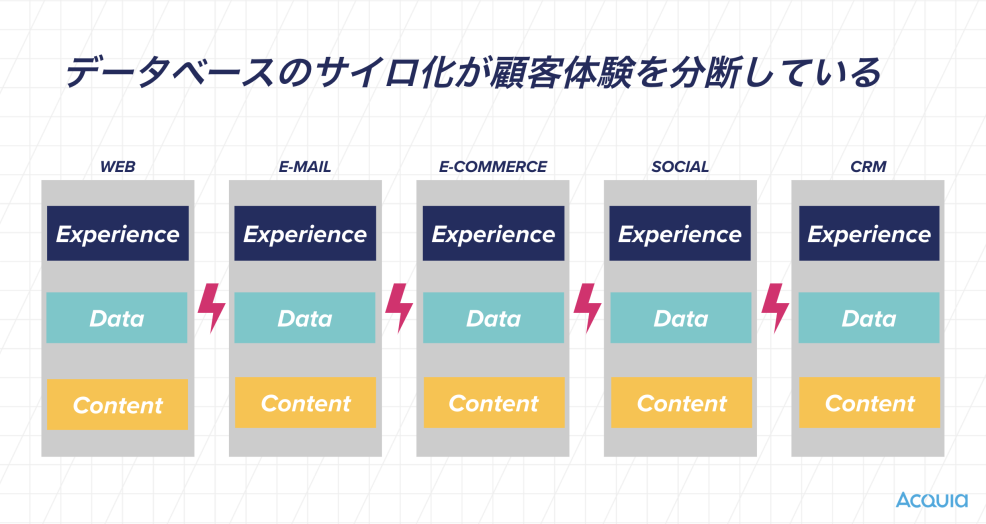 データベースのサイロ化が顧客体験を分断している

WEB

Experience

Data

Content

E-MAIL

Experience

Data

Content

E-COMMERCE

Experience

Data

Content

SOCIAL

Experience

Data

Content

CRM

Experience

Data

Content

Acquia